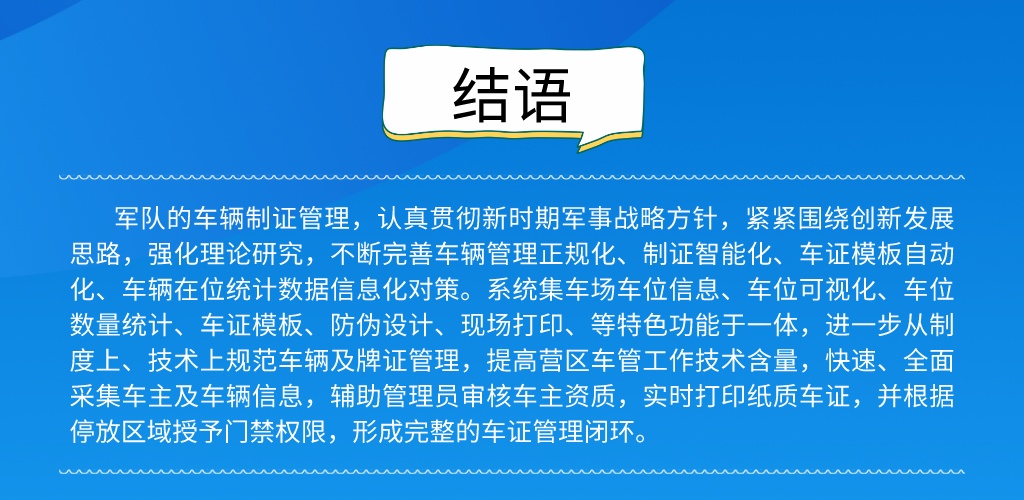 结语

军队的车辆制证管理，认真贯彻新时期军事战略方针，紧紧围绕创新发展思路，强化理论研究，不断完善车辆管理正规化、制证智能化、车证模板自动化、车辆在位统计数据信息化对策。系统集车场车位信息、车位可视化、车位数量统计、车证模板、防伪设计、现场打印、等特色功能于一体，进一步从制度上、技术上规范车辆及牌证管理，提高营区车管工作技术含量，快速、全面采集车主及车辆信息，辅助管理员审核车主资质，实时打印纸质车证，并根据停放区域授予门禁权限，形成完整的车证管理闭环。